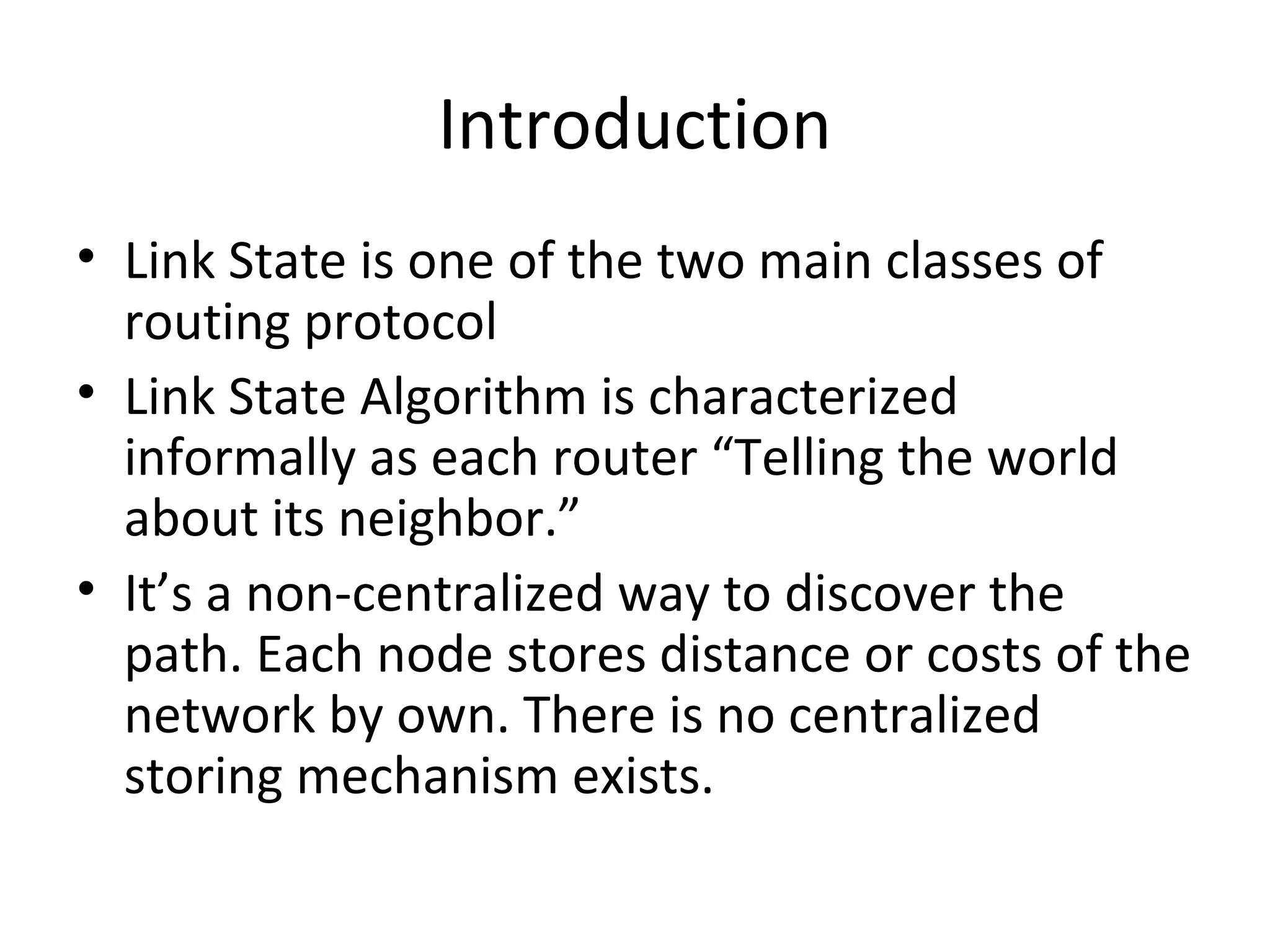 Introduction

• Link State is one of the two main classes of routing protocol

• Link State Algorithm is characterized informally as each router “Telling the world about its neighbor.”

• It’s a non-centralized way to discover the path. Each node stores distance or costs of the network by own. There is no centralized storing mechanism exists.